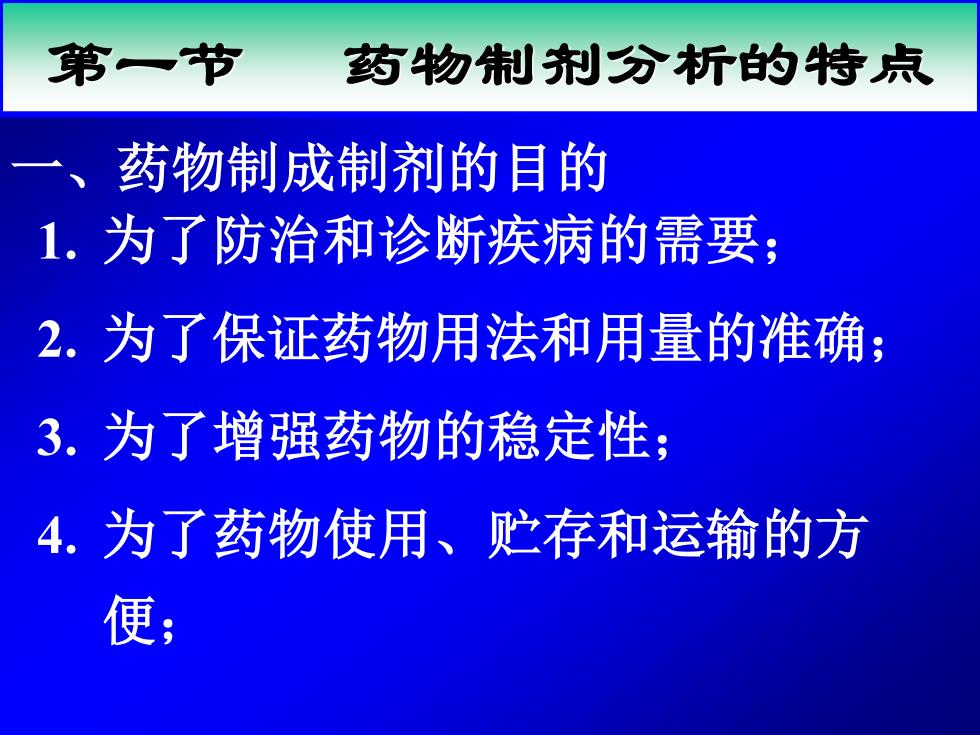 第一节　药物制剂分析的特点

一、药物制成制剂的目的

1. 为了防治和诊断疾病的需要；

2. 为了保证药物用法和用量的准确；

3. 为了增强药物的稳定性；

4. 为了药物使用、贮存和运输的方便；